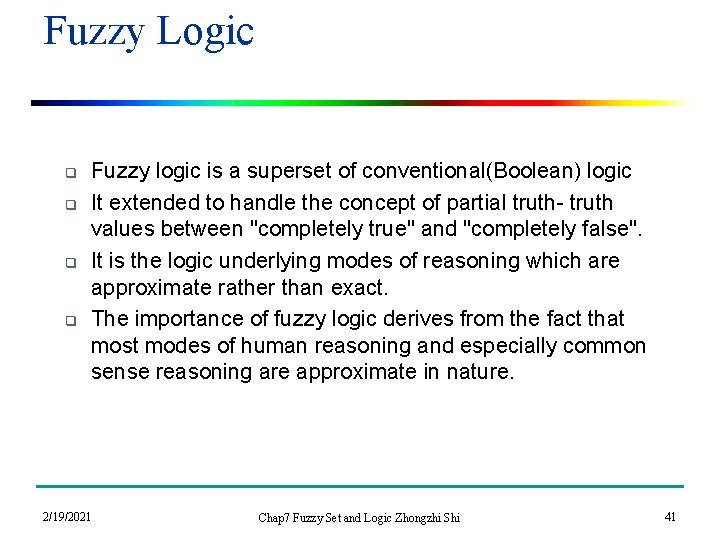 Fuzzy Logic

- Fuzzy logic is a superset of conventional(Boolean) logic
- It extended to handle the concept of partial truth- truth values between "completely true" and "completely false".
- It is the logic underlying modes of reasoning which are approximate rather than exact.
- The importance of fuzzy logic derives from the fact that most modes of human reasoning and especially common sense reasoning are approximate in nature.

2/19/2021

Chap7 Fuzzy Set and Logic Zhongzhi Shi

41